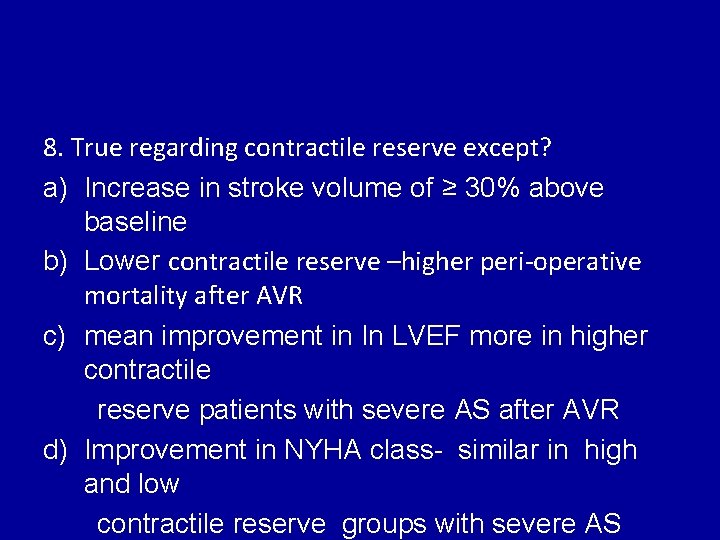 8. True regarding contractile reserve except?

a) Increase in stroke volume of ≥ 30% above baseline

b) Lower contractile reserve –higher peri-operative mortality after AVR

c) mean improvement in In LVEF more in higher contractile

reserve patients with severe AS after AVR

d) Improvement in NYHA class- similar in high and low

contractile reserve groups with severe AS